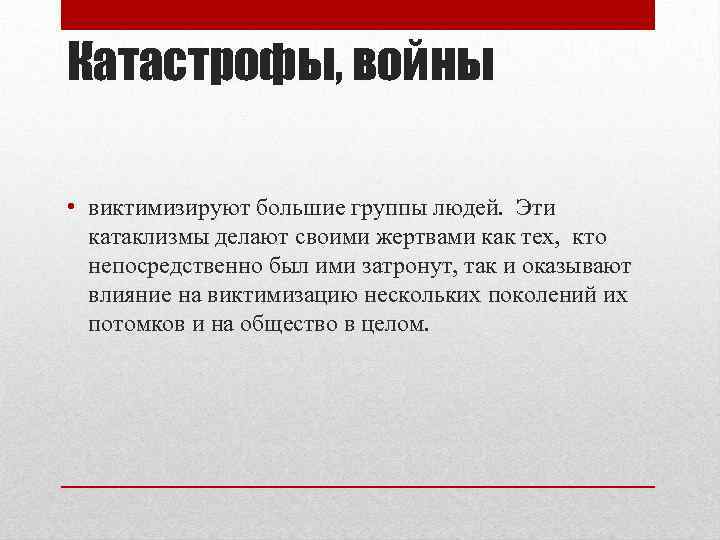 Катастрофы, войны

• виктимизируют большие группы людей. Эти катаклизмы делают своими жертвами как тех, кто непосредственно был ими затронут, так и оказывают влияние на виктимизацию нескольких поколений их потомков и на общество в целом.